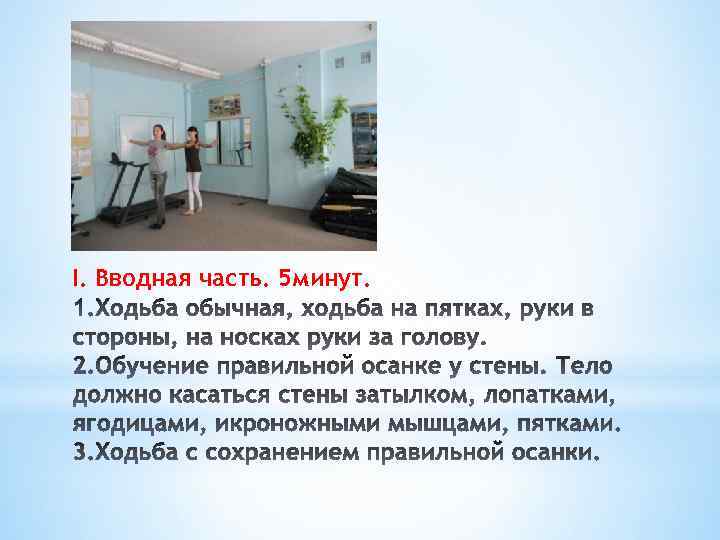 I. Вводная часть. 5минут.
1.Ходьба обычная, ходьба на пятках, руки в стороны, на носках руки за голову.
2.Обучение правильной осанке у стены. Тело должно касаться стены затылком, лопатками, ягодицами, икроножными мышцами, пятками.
3.Ходьба с сохранением правильной осанки.